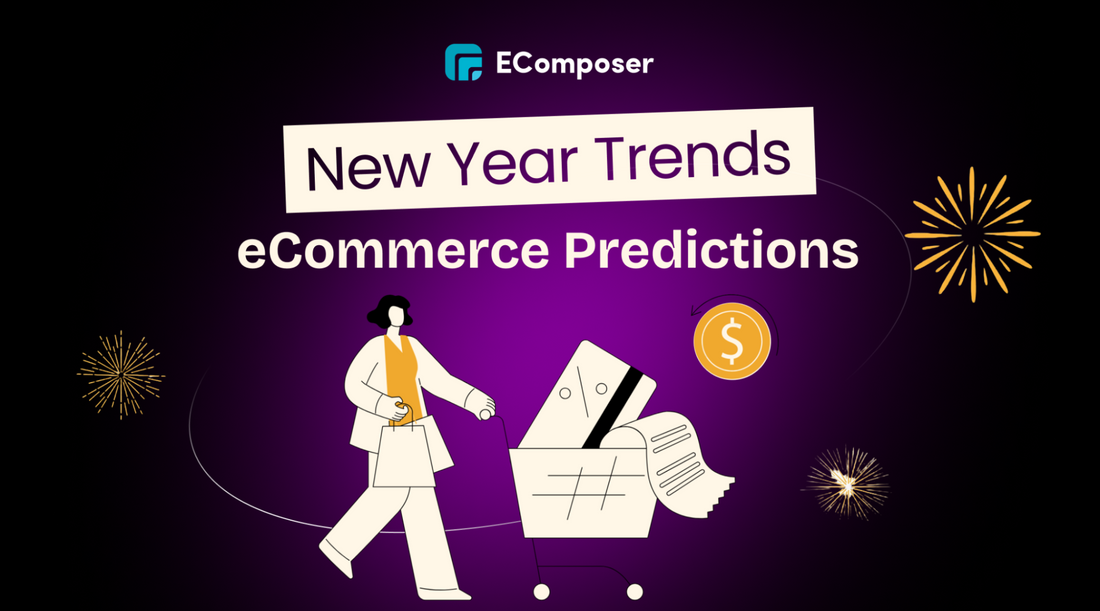 EComposer

New Year Trends

eCommerce Predictions

%

$